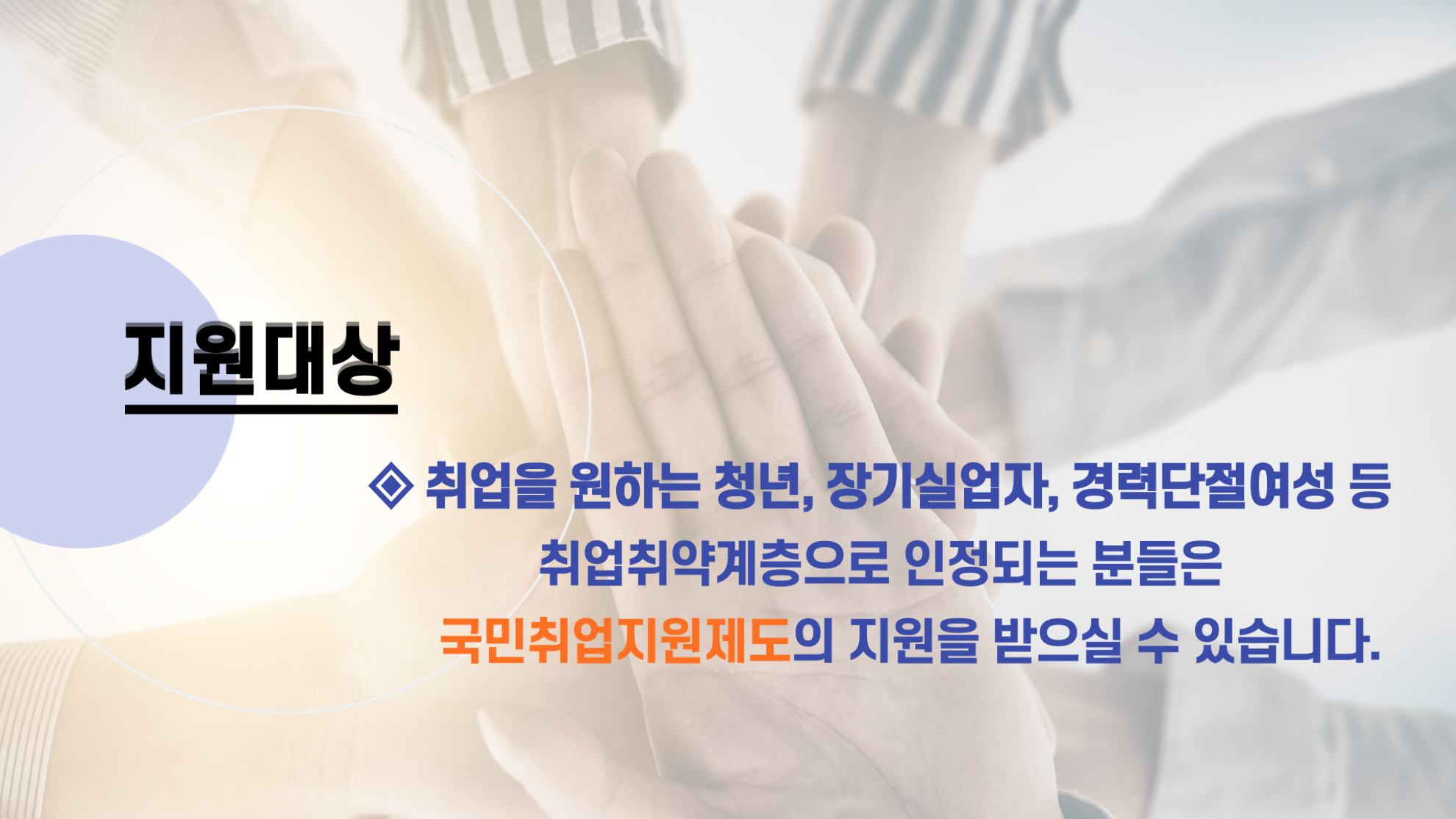 지원대상

◈ 취업을 원하는 청년, 장기실업자, 경력단절여성 등 취업취약계층으로 인정되는 분들은 국민취업지원제도의 지원을 받으실 수 있습니다.